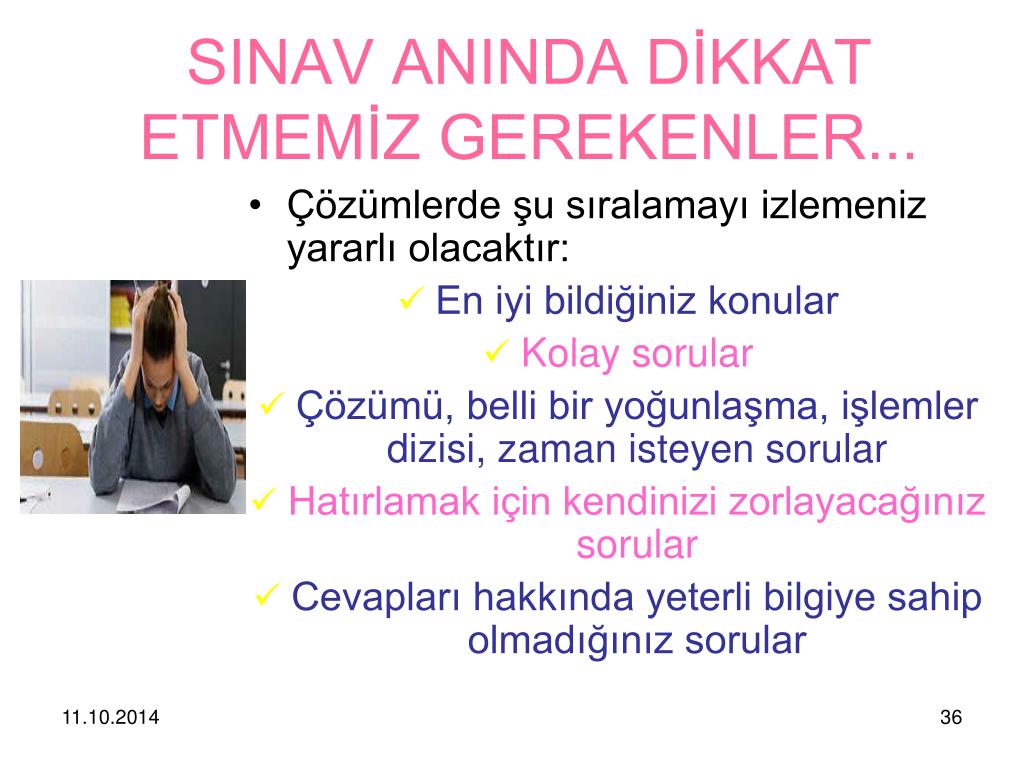 SINAV ANINDA DİKKAT ETMEMİZ GEREKENLER...

• Çözümlerde şu sıralamayı izlemeniz yararlı olacaktır:

✓ En iyi bildiğiniz konular

✓ Kolay sorular

✓ Çözümü, belli bir yoğunlaşma, işlemler dizisi, zaman isteyen sorular

✓ Hatırlamak için kendinizi zorlayacağınız sorular

✓ Cevapları hakkında yeterli bilgiye sahip olmadığınız sorular

11.10.2014

36